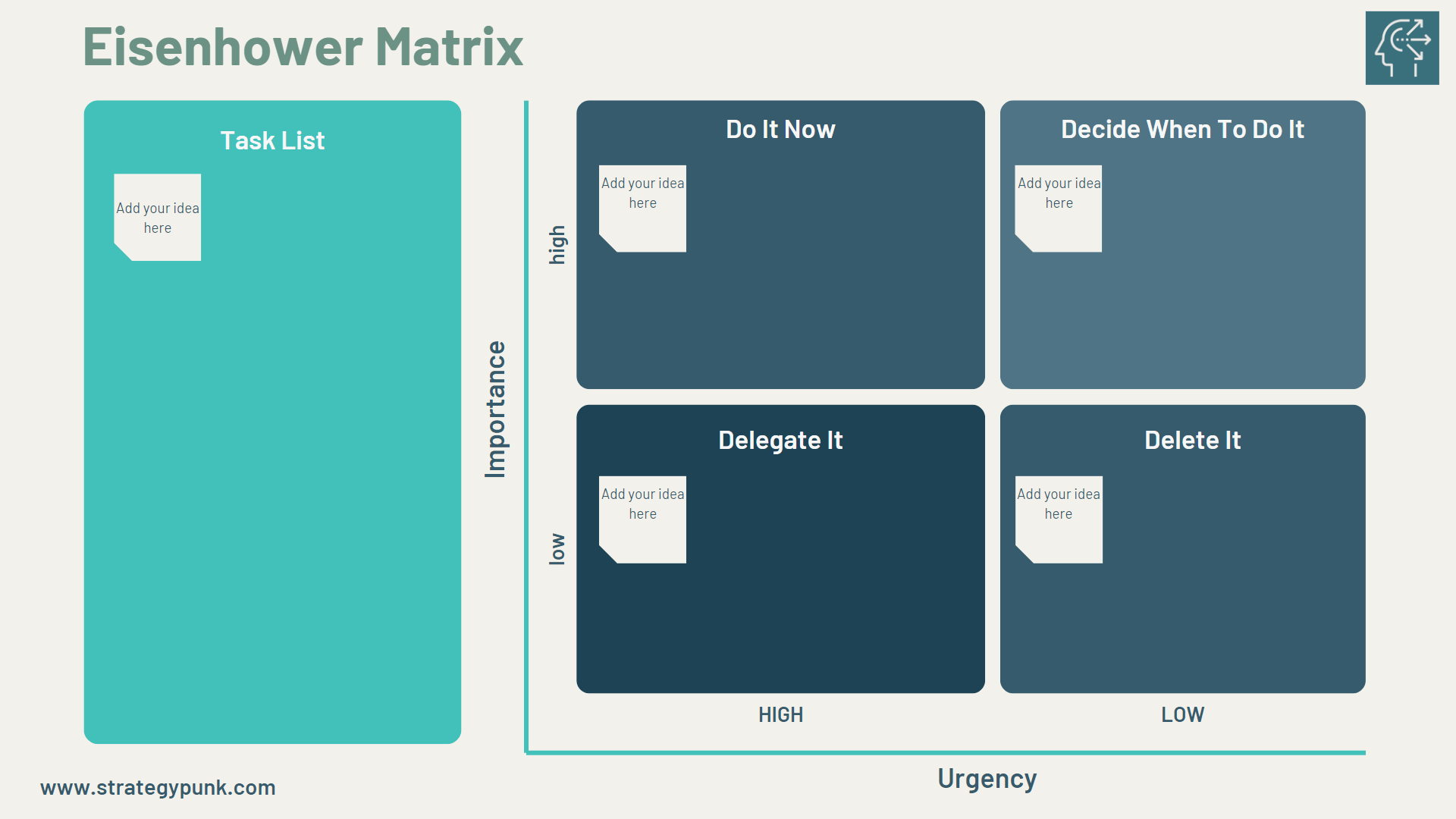 Eisenhower Matrix

Task List

Add your idea here

Importance

high

low

Do It Now

Add your idea here

Decide When To Do It

Add your idea here

Delegate It

Add your idea here

Delete It

Add your idea here

HIGH

LOW

Urgency

www.strategypunk.com